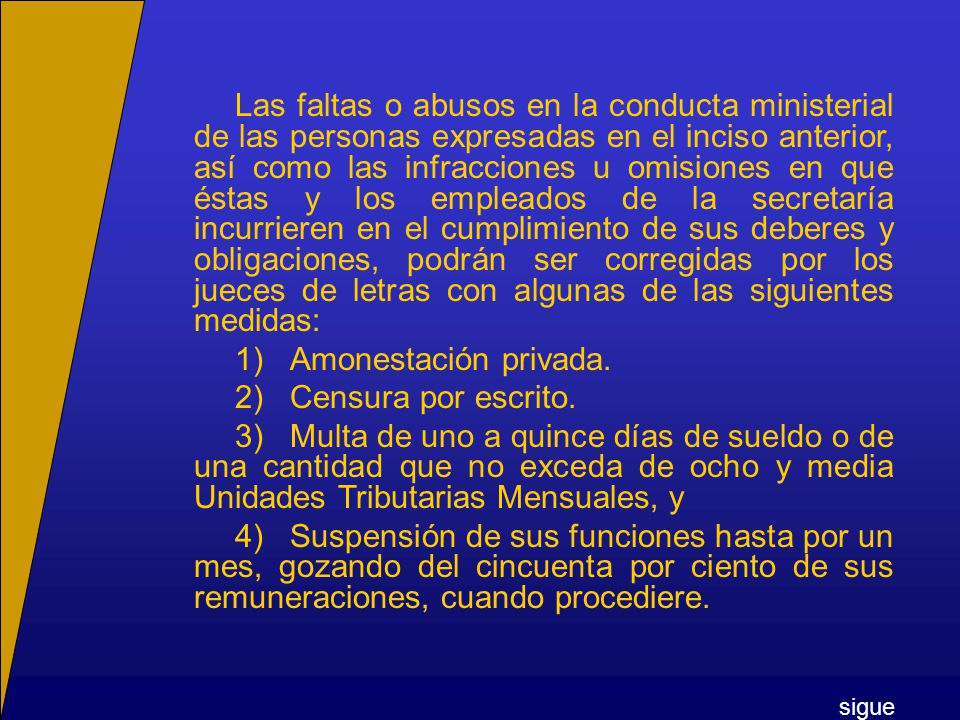 Las faltas o abusos en la conducta ministerial de las personas expresadas en el inciso anterior, así como las infracciones u omisiones en que éstas y los empleados de la secretaría incurrieren en el cumplimiento de sus deberes y obligaciones, podrán ser corregidas por los jueces de letras con algunas de las siguientes medidas:

1) Amonestación privada.

2) Censura por escrito.

3) Multa de uno a quince días de sueldo o de una cantidad que no exceda de ocho y media Unidades Tributarias Mensuales, y

4) Suspensión de sus funciones hasta por un mes, gozando del cincuenta por ciento de sus remuneraciones, cuando procediere.

sigue